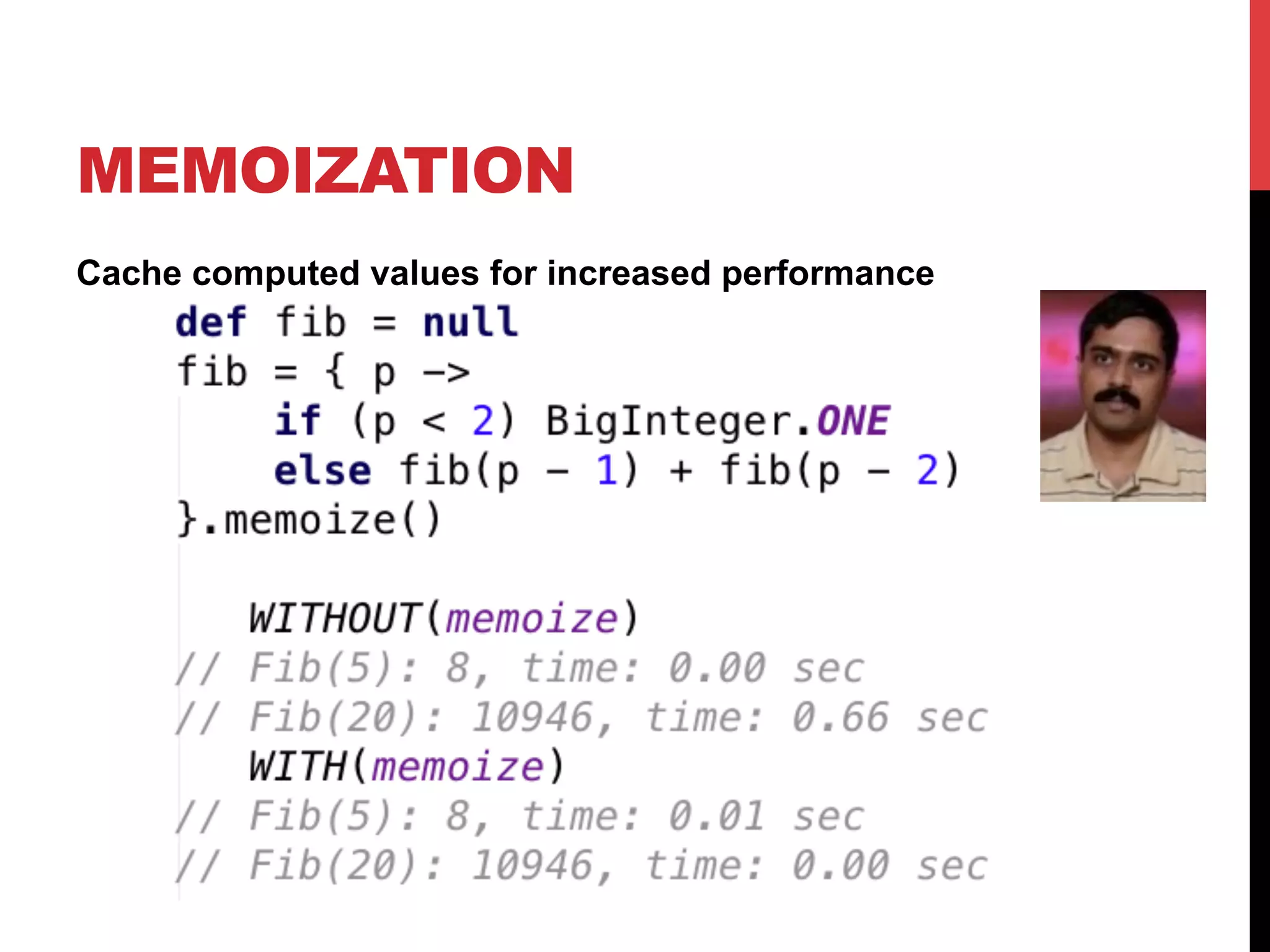 MEMOIZATION

Cache computed values for increased performance

def fib = null
fib = { p ->
    if (p < 2) BigInteger.ONE
    else fib(p - 1) + fib(p - 2)
}.memoize()

   WITHOUT(memoize)
// Fib(5): 8, time: 0.00 sec
// Fib(20): 10946, time: 0.66 sec
   WITH(memoize)
// Fib(5): 8, time: 0.01 sec
// Fib(20): 10946, time: 0.00 sec